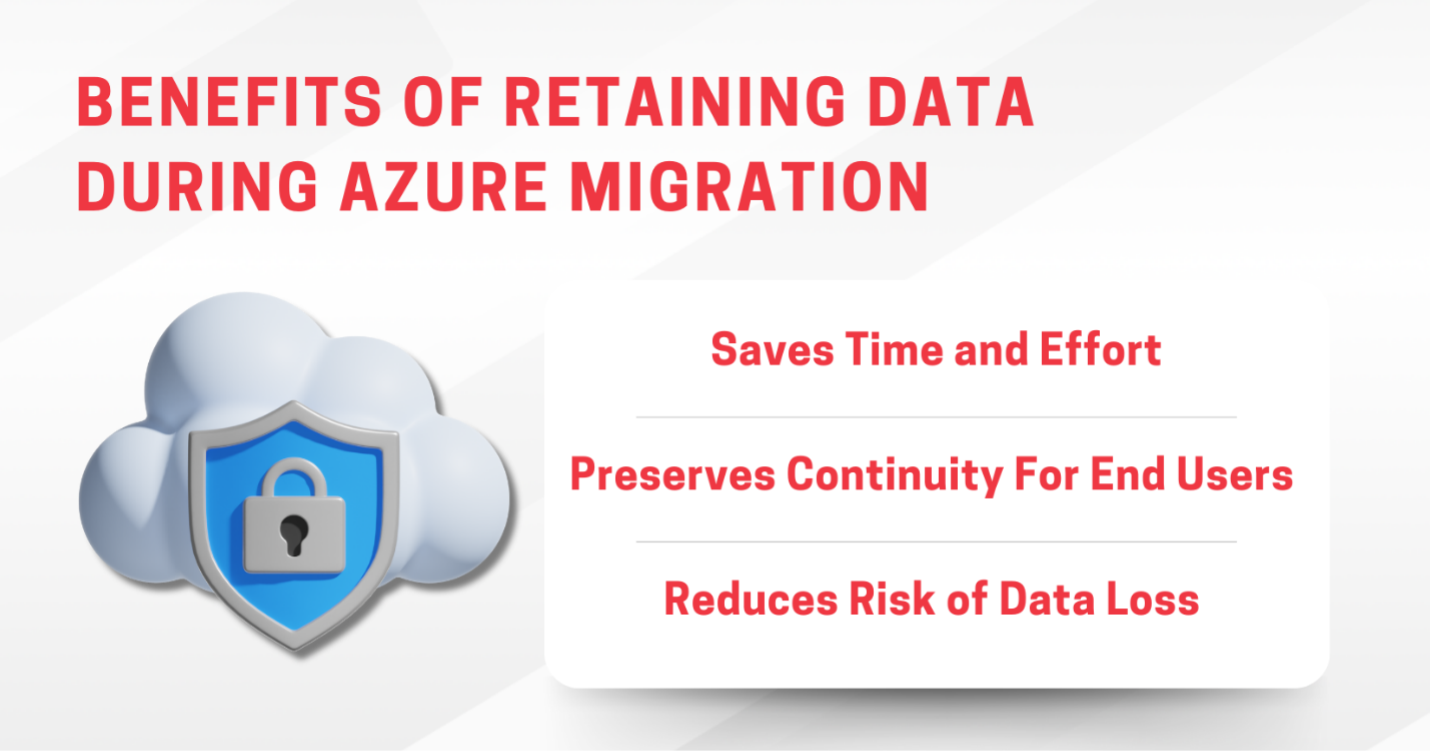 BENEFITS OF RETAINING DATA DURING AZURE MIGRATION

Saves Time and Effort

Preserves Continuity For End Users

Reduces Risk of Data Loss